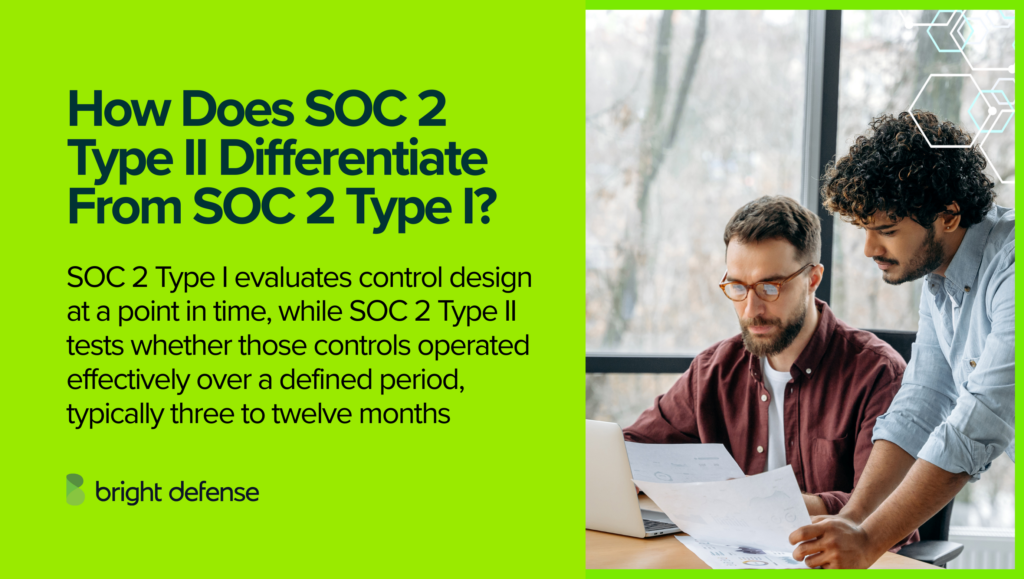 How Does SOC 2 Type II Differentiate From SOC 2 Type I?

SOC 2 Type I evaluates control design at a point in time, while SOC 2 Type II tests whether those controls operated effectively over a defined period, typically three to twelve months

bright defense